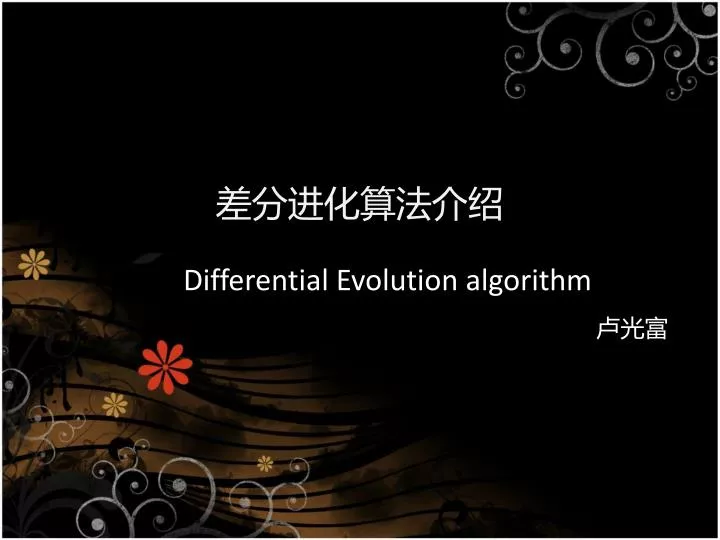 差分进化算法介绍

Differential Evolution algorithm

卢光富